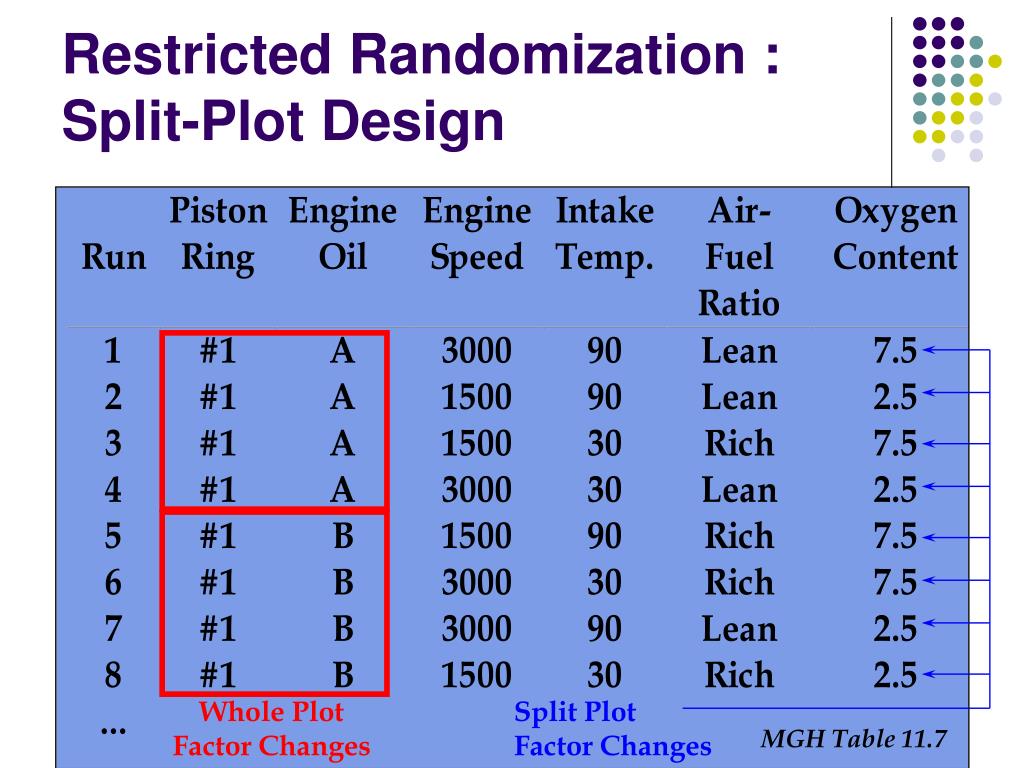 Restricted Randomization : Split-Plot Design

| Run | Piston Ring | Engine Oil | Engine Speed | Intake Temp. | Air-Fuel Ratio | Oxygen Content |
|---|---|---|---|---|---|---|
| 1 | #1 | A | 3000 | 90 | Lean | 7.5 |
| 2 | #1 | A | 1500 | 90 | Lean | 2.5 |
| 3 | #1 | A | 1500 | 30 | Rich | 7.5 |
| 4 | #1 | A | 3000 | 30 | Lean | 2.5 |
| 5 | #1 | B | 1500 | 90 | Rich | 7.5 |
| 6 | #1 | B | 3000 | 30 | Rich | 7.5 |
| 7 | #1 | B | 3000 | 90 | Lean | 2.5 |
| 8 | #1 | B | 1500 | 30 | Rich | 2.5 |
| ... | | | | | | |

Whole Plot Factor Changes

Split Plot Factor Changes

MGH Table 11.7